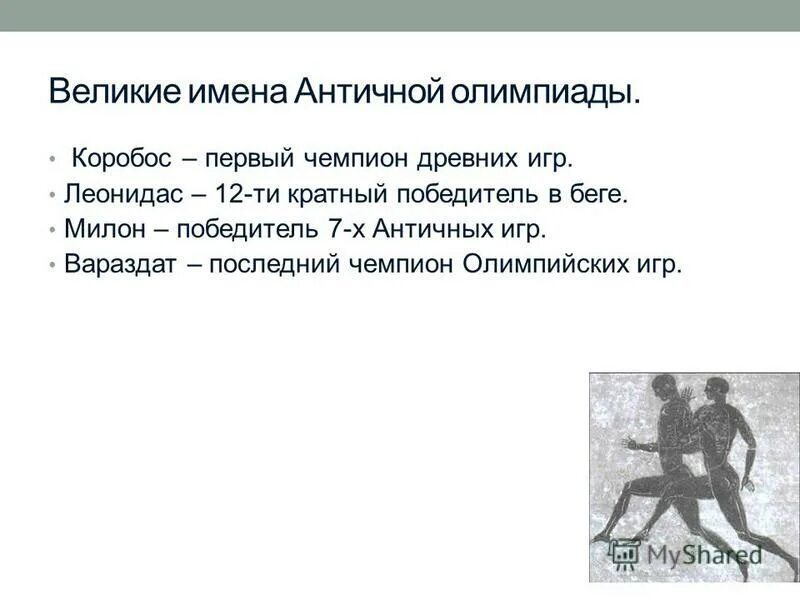 Великие имена Античной олимпиады.

• Коробос – первый чемпион древних игр.
• Леонидас – 12-ти кратный победитель в беге.
• Милон – победитель 7-х Античных игр.
• Вараздат – последний чемпион Олимпийских игр.

MyShared